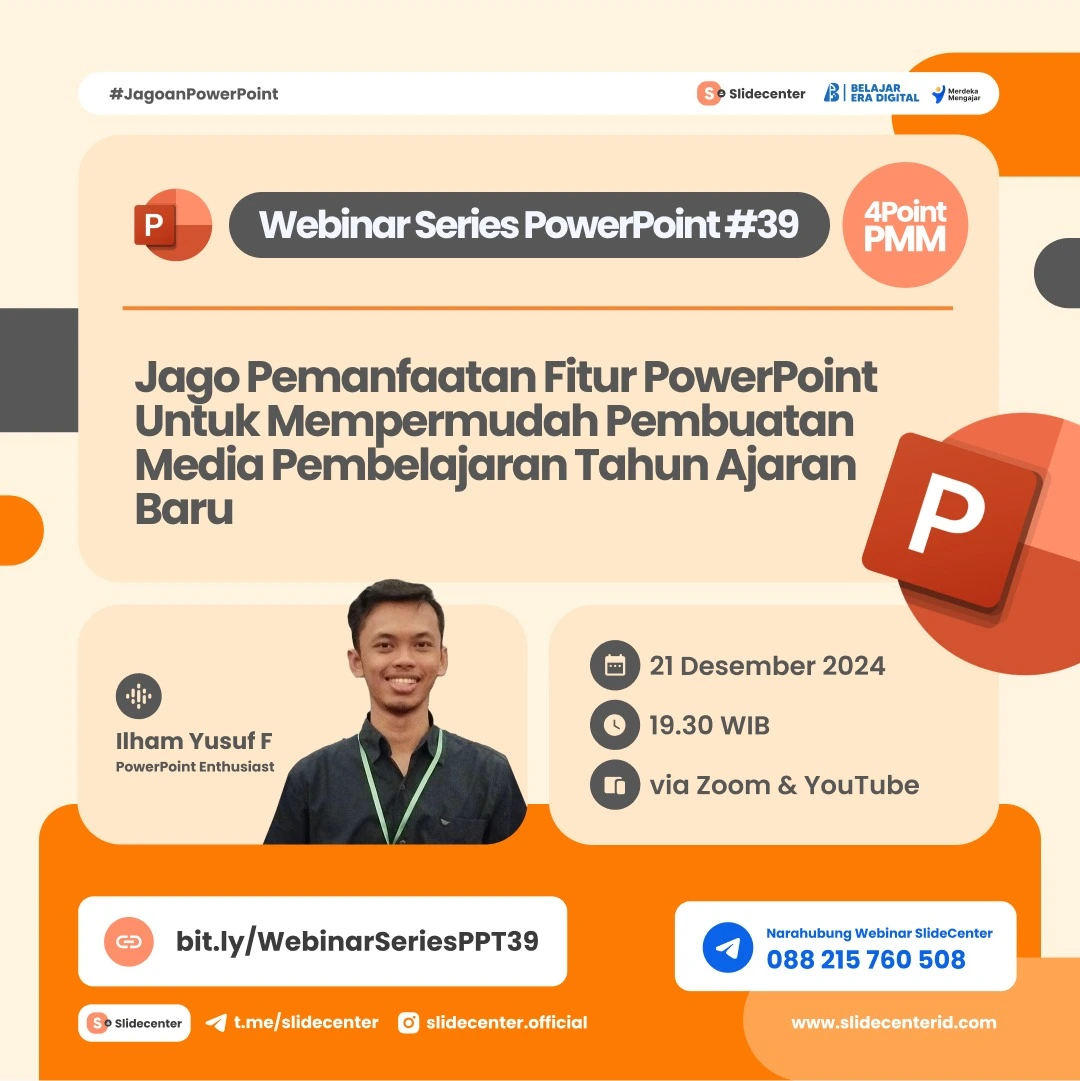 #JagoanPowerPoint

Slidecenter BELAJAR ERA DIGITAL Merdeka Mengajar

P

Webinar Series PowerPoint #39

4Point PMM

Jago Pemanfaatan Fitur PowerPoint Untuk Mempermudah Pembuatan Media Pembelajaran Tahun Ajaran Baru

P

Ilham Yusuf F
PowerPoint Enthusiast

21 Desember 2024

19.30 WIB

via Zoom & YouTube

bit.ly/WebinarSeriesPPT39

Narahubung Webinar SlideCenter
088 215 760 508

Slidecenter t.me/slidecenter slidecenter.official www.slidecenterid.com